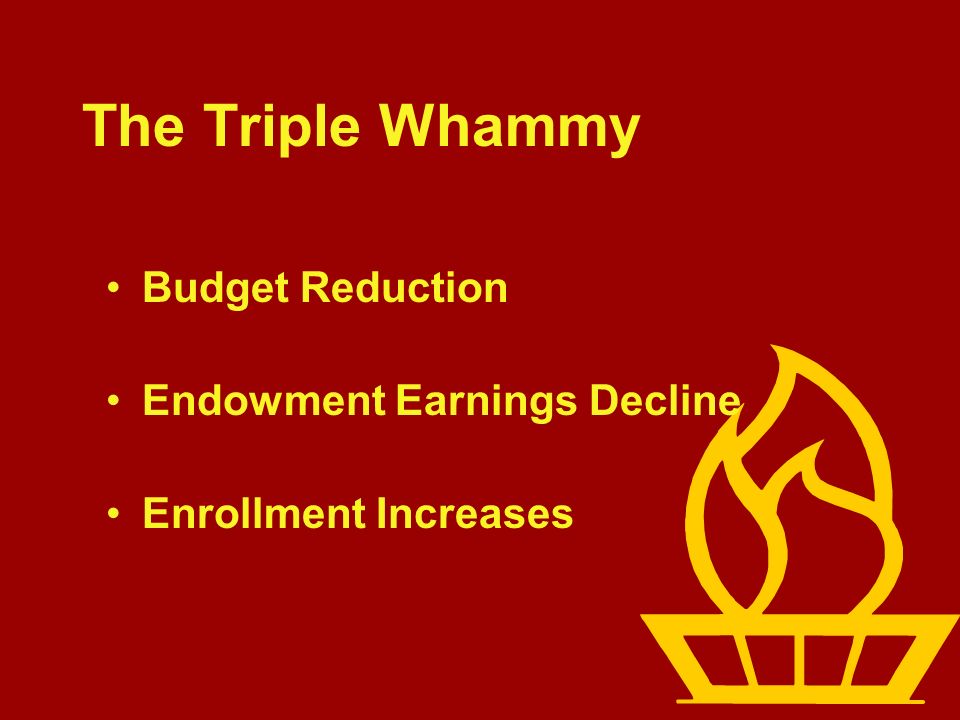 The Triple Whammy

• Budget Reduction

• Endowment Earnings Decline

• Enrollment Increases